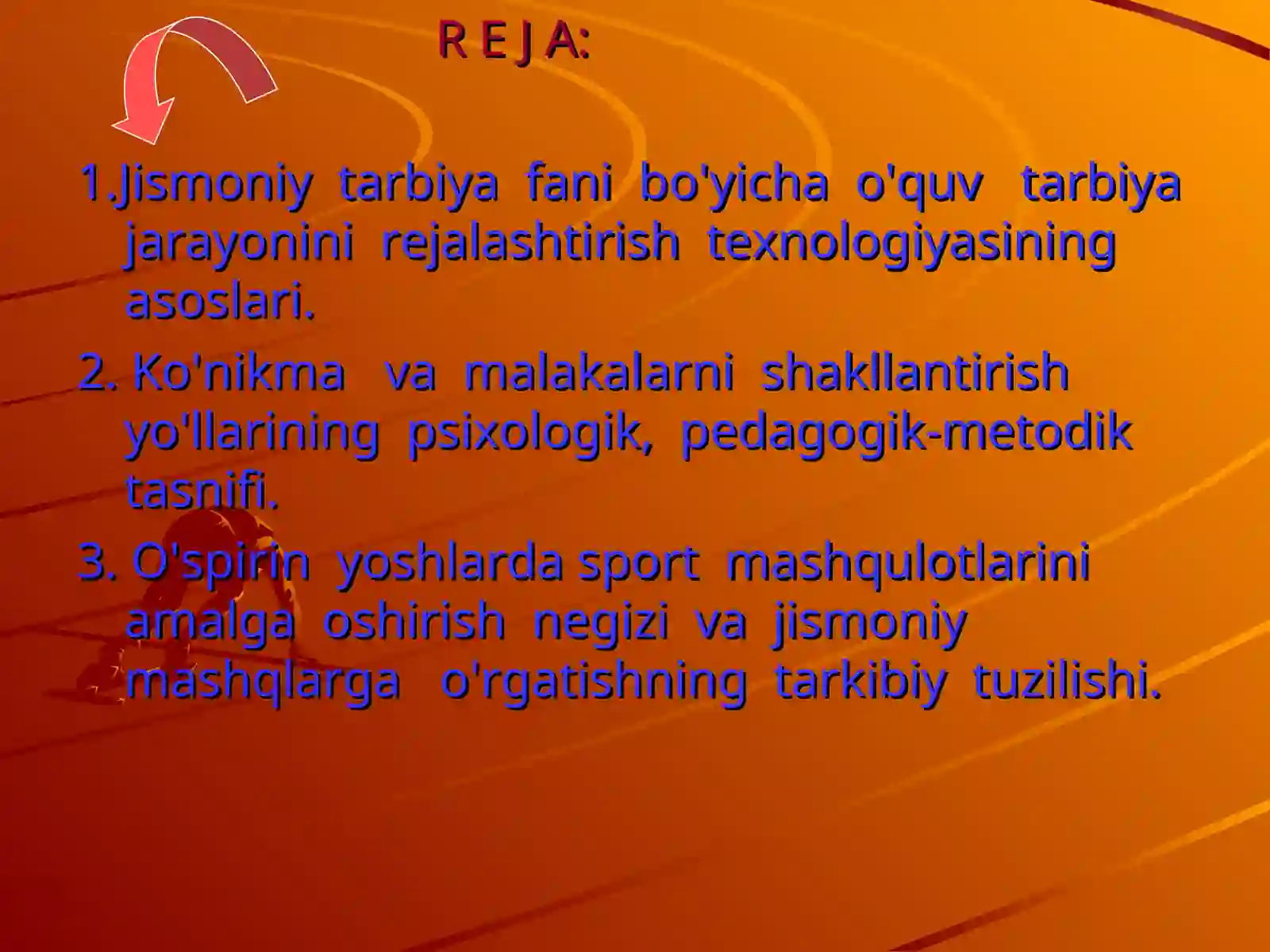 R E J A:

1.Jismoniy tarbiya fani bo'yicha o'quv tarbiya jarayonini rejalashtirish texnologiyasining asoslari.

2. Ko'nikma va malakalarni shakllantirish yo'llarining psixologik, pedagogik-metodik tasnifi.

3. O'spirin yoshlarda sport mashqulotlarini amalga oshirish negizi va jismoniy mashqlarga o'rgatishning tarkibiy tuzilishi.